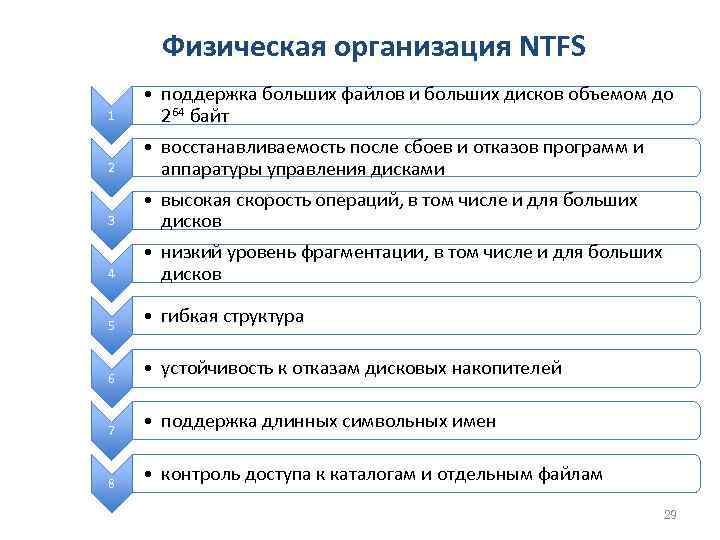 Физическая организация NTFS

1

• поддержка больших файлов и больших дисков объемом до $2^{64}$ байт

2

• восстанавливаемость после сбоев и отказов программ и аппаратуры управления дисками

3

• высокая скорость операций, в том числе и для больших дисков

4

• низкий уровень фрагментации, в том числе и для больших дисков

5

• гибкая структура

6

• устойчивость к отказам дисковых накопителей

7

• поддержка длинных символьных имен

8

• контроль доступа к каталогам и отдельным файлам

29